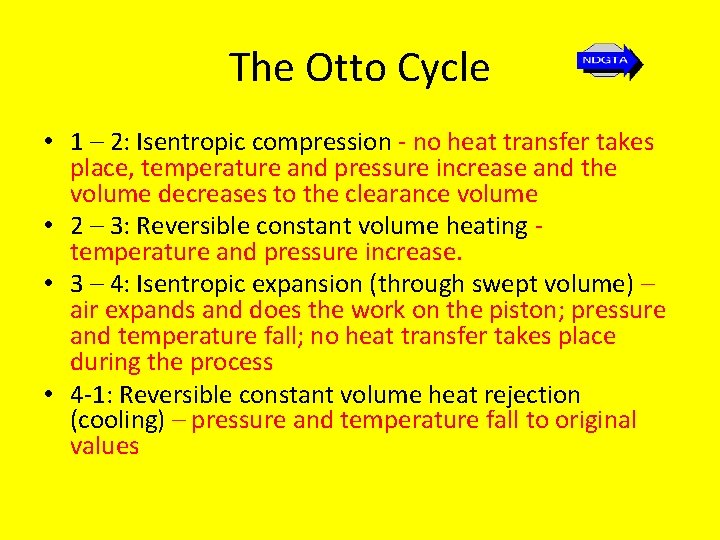 The Otto Cycle

NDGTA

• 1 – 2: Isentropic compression - no heat transfer takes place, temperature and pressure increase and the volume decreases to the clearance volume
• 2 – 3: Reversible constant volume heating - temperature and pressure increase.
• 3 – 4: Isentropic expansion (through swept volume) – air expands and does the work on the piston; pressure and temperature fall; no heat transfer takes place during the process
• 4-1: Reversible constant volume heat rejection (cooling) – pressure and temperature fall to original values